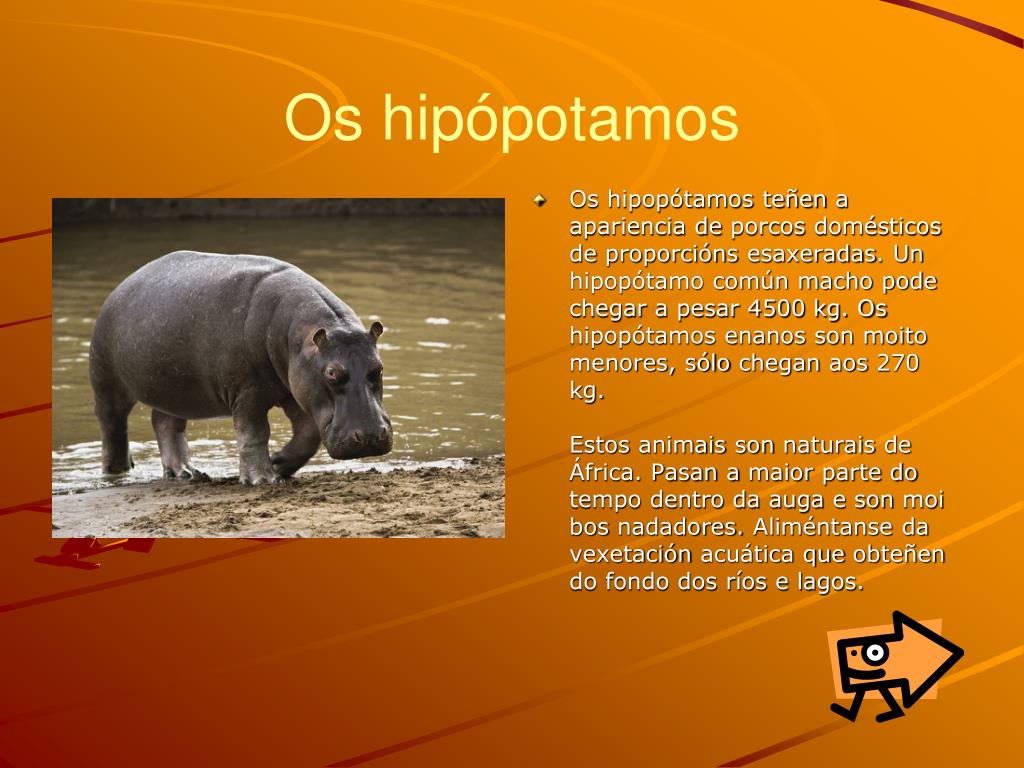 Os hipópotamos

Os hipopótamos teñen a apariencia de porcos domésticos de proporcións esaxeradas. Un hipopótamo común macho pode chegar a pesar 4500 kg. Os hipopótamos enanos son moito menores, sólo chegan aos 270 kg.

Estos animais son naturais de África. Pasan a maior parte do tempo dentro da auga e son moi bos nadadores. Aliméntanse da vexetación acuática que obteñen do fondo dos ríos e lagos.